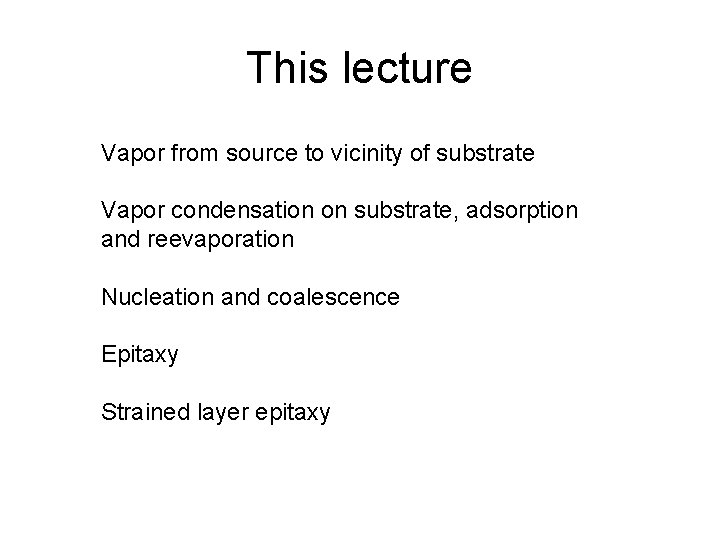 This lecture

Vapor from source to vicinity of substrate

Vapor condensation on substrate, adsorption and reevaporation

Nucleation and coalescence

Epitaxy

Strained layer epitaxy